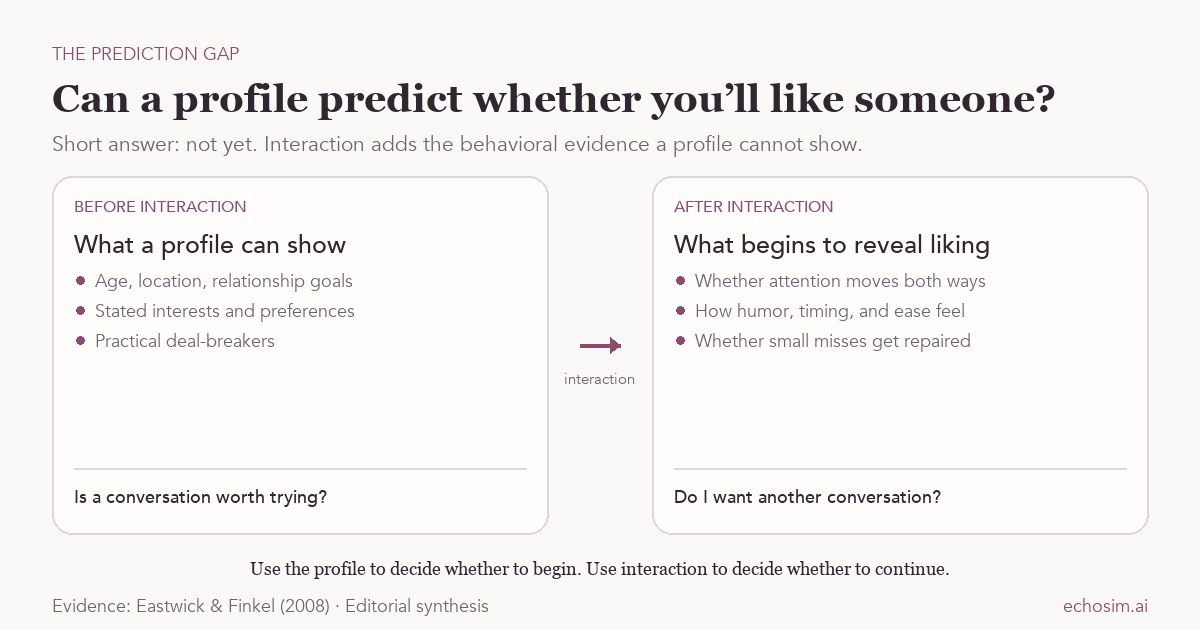 THE PREDICTION GAP

Can a profile predict whether you'll like someone?

Short answer: not yet. Interaction adds the behavioral evidence a profile cannot show.

BEFORE INTERACTION

What a profile can show

- Age, location, relationship goals
- Stated interests and preferences
- Practical deal-breakers

Is a conversation worth trying?

interaction

AFTER INTERACTION

What begins to reveal liking

- Whether attention moves both ways
- How humor, timing, and ease feel
- Whether small misses get repaired

Do I want another conversation?

Use the profile to decide whether to begin. Use interaction to decide whether to continue.

Evidence: Eastwick & Finkel (2008) · Editorial synthesis

echosim.ai